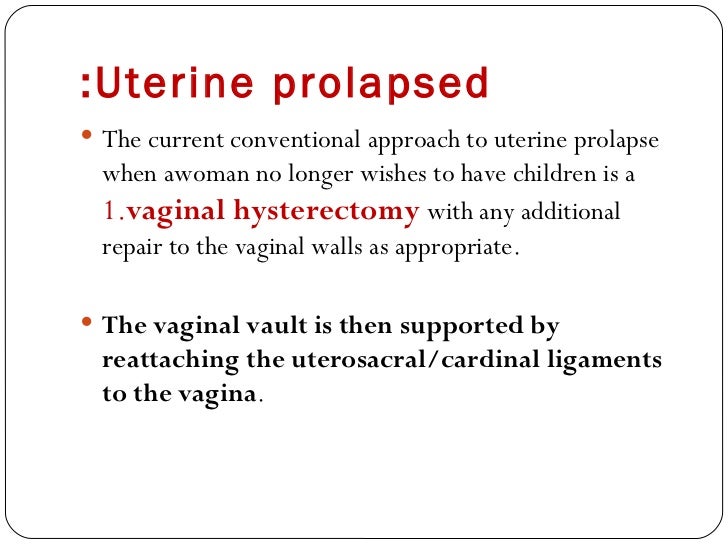 :Uterine prolapsed

• The current conventional approach to uterine prolapse when awoman no longer wishes to have children is a 1.vaginal hysterectomy with any additional repair to the vaginal walls as appropriate.

• The vaginal vault is then supported by reattaching the uterosacral/cardinal ligaments to the vagina.